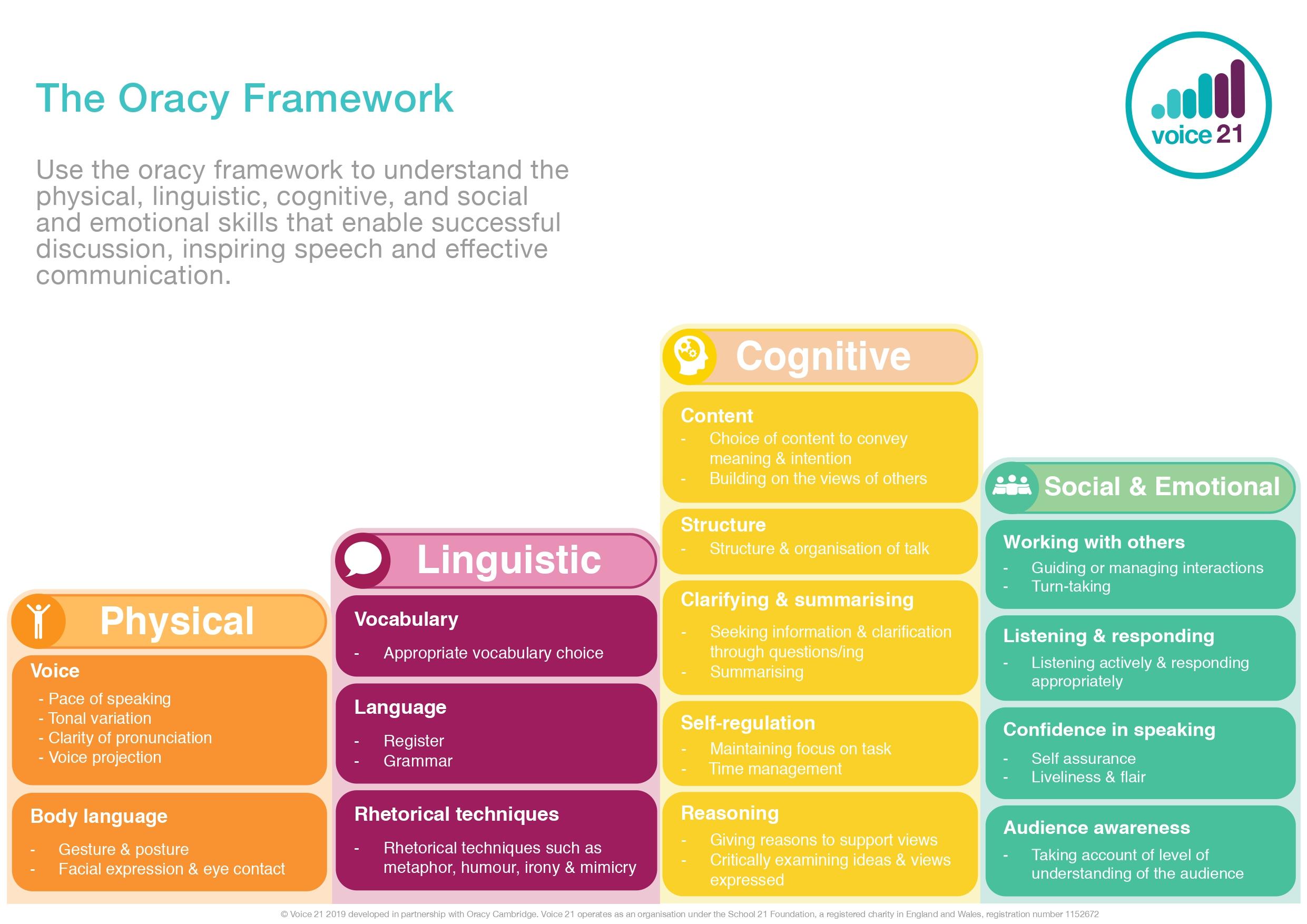 The Oracy Framework

voice 21

Use the oracy framework to understand the physical, linguistic, cognitive, and social and emotional skills that enable successful discussion, inspiring speech and effective communication.

Physical

Voice
- Pace of speaking
- Tonal variation
- Clarity of pronunciation
- Voice projection

Body language
- Gesture & posture
- Facial expression & eye contact

Linguistic

Vocabulary
- Appropriate vocabulary choice

Language
- Register
- Grammar

Rhetorical techniques
- Rhetorical techniques such as metaphor, humour, irony & mimicry

Cognitive

Content
- Choice of content to convey meaning & intention
- Building on the views of others

Structure
- Structure & organisation of talk

Clarifying & summarising
- Seeking information & clarification through questions/ing
- Summarising

Self-regulation
- Maintaining focus on task
- Time management

Reasoning
- Giving reasons to support views
- Critically examining ideas & views expressed

Social & Emotional

Working with others
- Guiding or managing interactions
- Turn-taking

Listening & responding
- Listening actively & responding appropriately

Confidence in speaking
- Self assurance
- Liveliness & flair

Audience awareness
- Taking account of level of understanding of the audience

© Voice 21 2019 developed in partnership with Oracy Cambridge. Voice 21 operates as an organisation under the School 21 Foundation, a registered charity in England and Wales, registration number 1152672